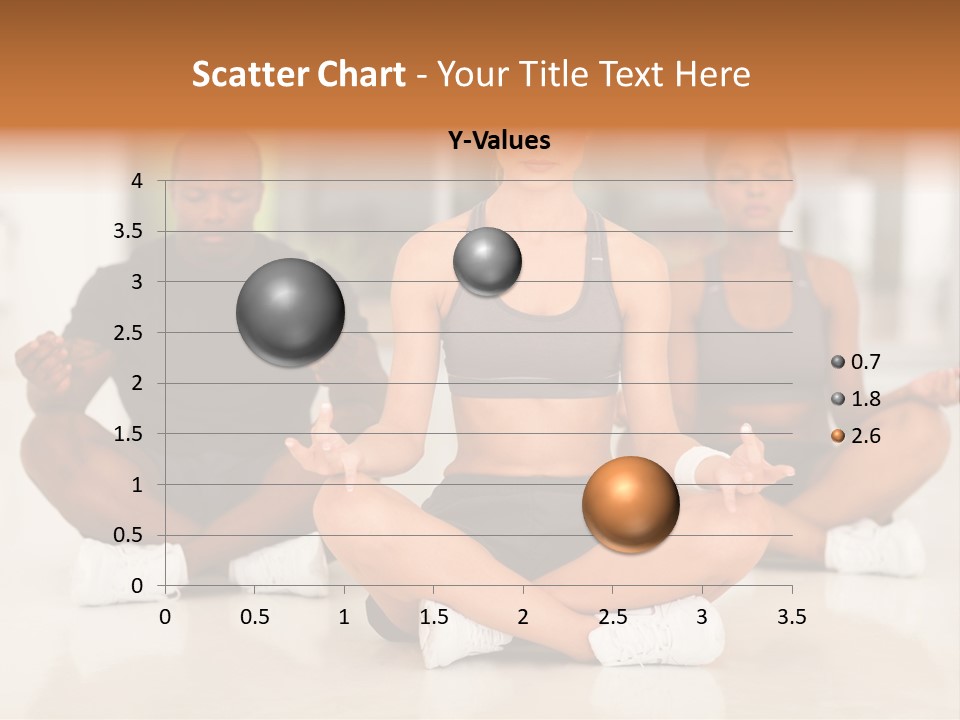 Scatter Chart - Your Title Text Here

Y-Values

4
3.5
3
2.5
2
1.5
1
0.5
0

0 0.5 1 1.5 2 2.5 3 3.5

0.7
1.8
2.6